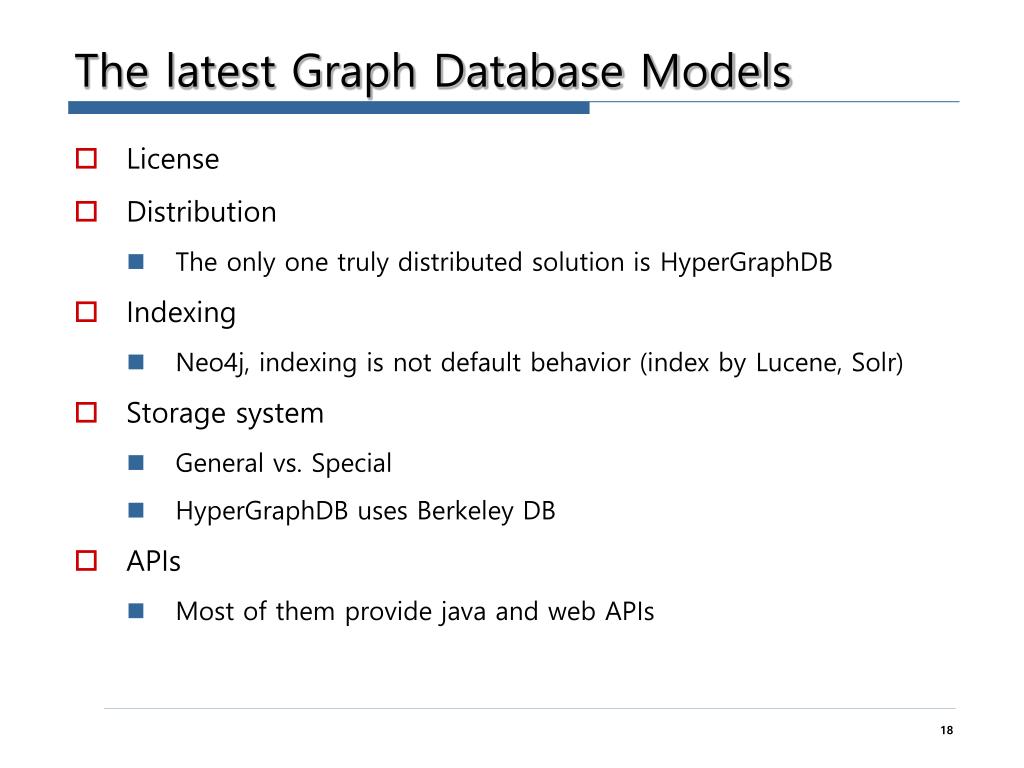 The latest Graph Database Models

License

Distribution

The only one truly distributed solution is HyperGraphDB

Indexing

Neo4j, indexing is not default behavior (index by Lucene, Solr)

Storage system

General vs. Special

HyperGraphDB uses Berkeley DB

APIs

Most of them provide java and web APIs

18